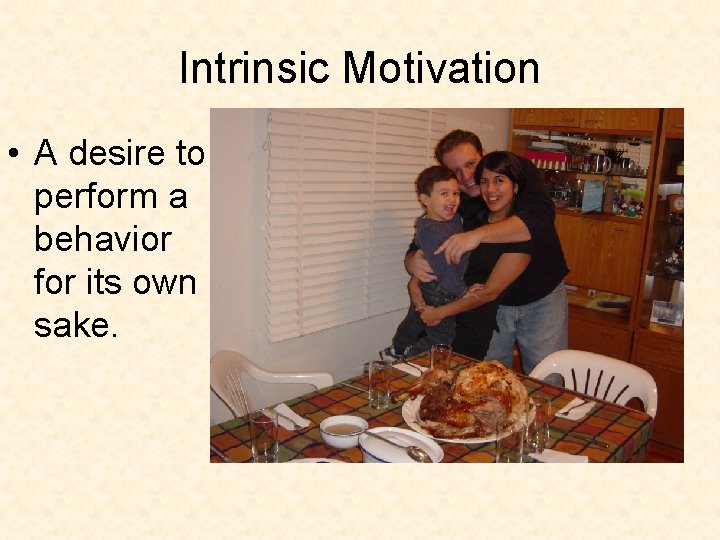 Intrinsic Motivation

• A desire to perform a behavior for its own sake.